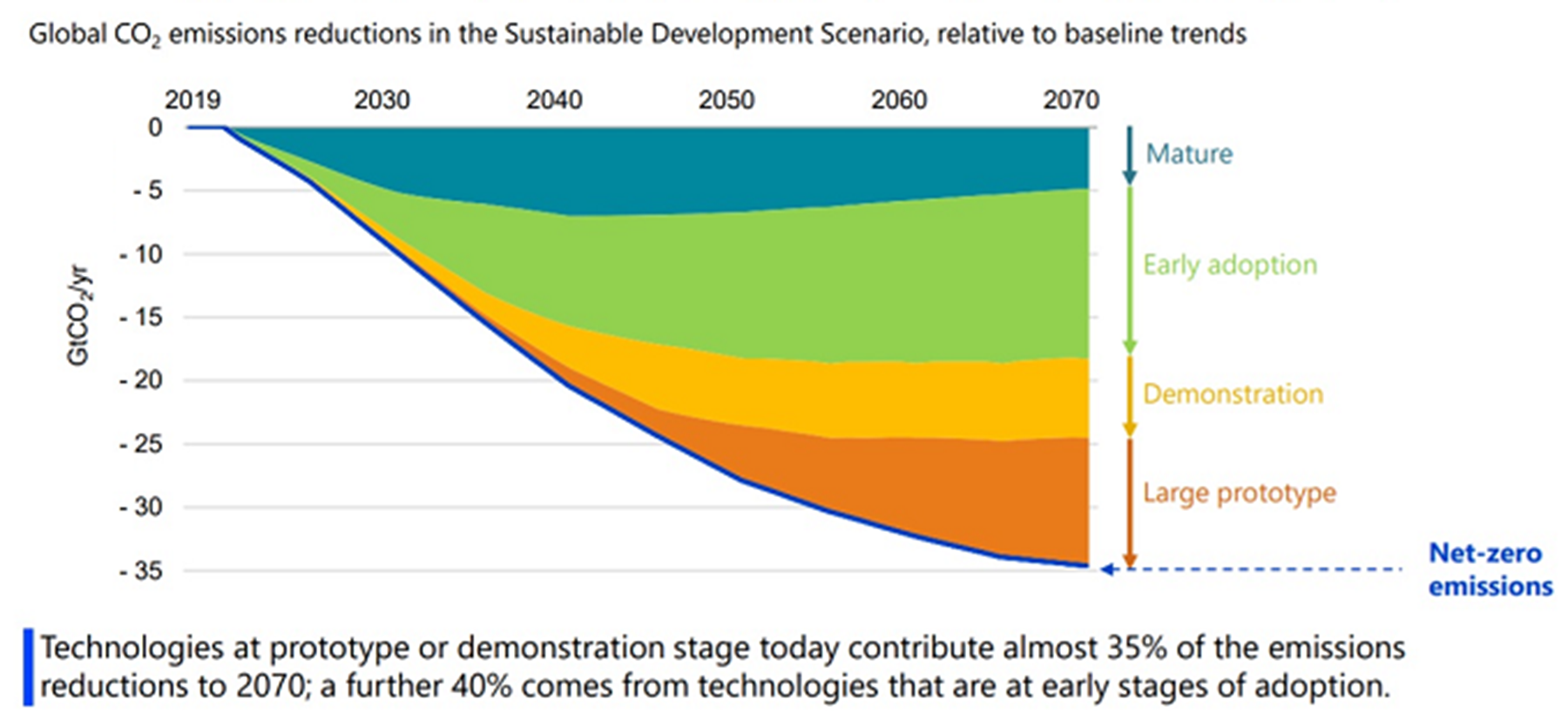 Global $CO_2$ emissions reductions in the Sustainable Development Scenario, relative to baseline trends

2019
2030
2040
2050
2060
2070

0
- 5
- 10
- 15
- 20
- 25
- 30
- 35

$GtCO_2/yr$

Mature
Early adoption
Demonstration
Large prototype
Net-zero emissions

Technologies at prototype or demonstration stage today contribute almost 35% of the emissions reductions to 2070; a further 40% comes from technologies that are at early stages of adoption.